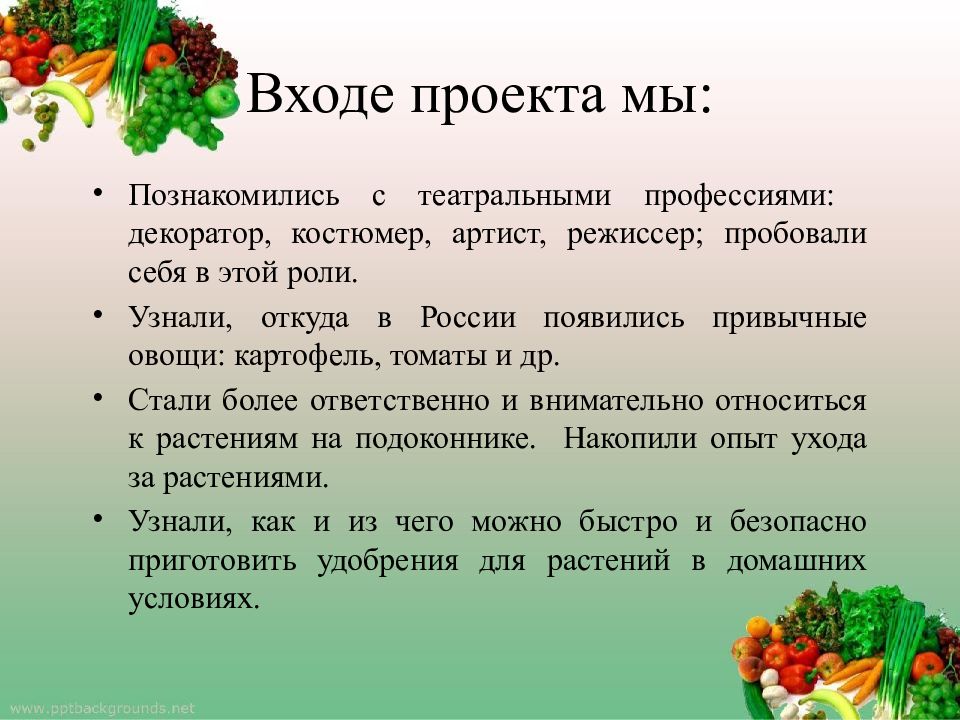 Входе проекта мы:

• Познакомились с театральными профессиями: декоратор, костюмер, артист, режиссер; пробовали себя в этой роли.

• Узнали, откуда в России появились привычные овощи: картофель, томаты и др.

• Стали более ответственно и внимательно относиться к растениям на подоконнике. Накопили опыт ухода за растениями.

• Узнали, как и из чего можно быстро и безопасно приготовить удобрения для растений в домашних условиях.

www.pptbackgrounds.net